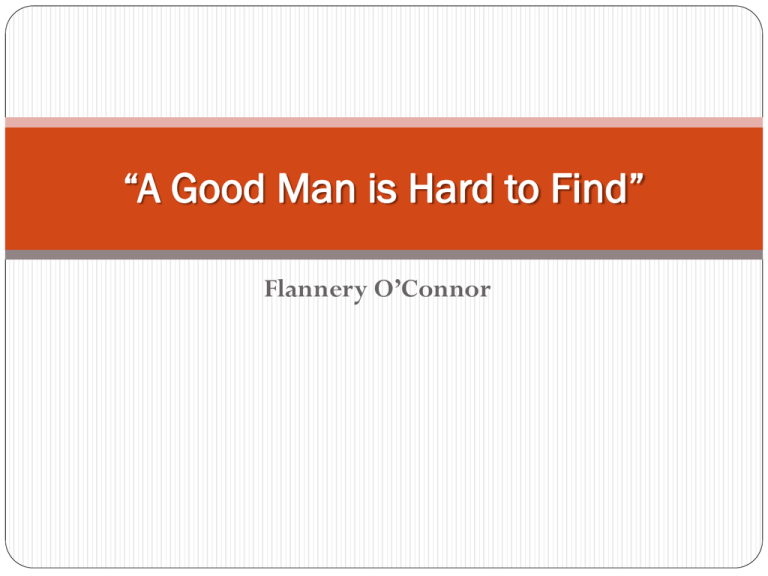 “A Good Man is Hard to Find”

Flannery O’Connor